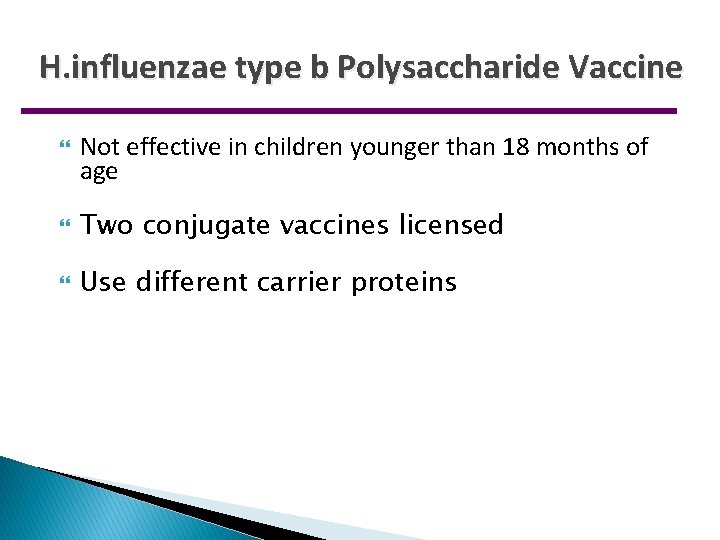 H.influenzae type b Polysaccharide Vaccine

Not effective in children younger than 18 months of age

Two conjugate vaccines licensed

Use different carrier proteins